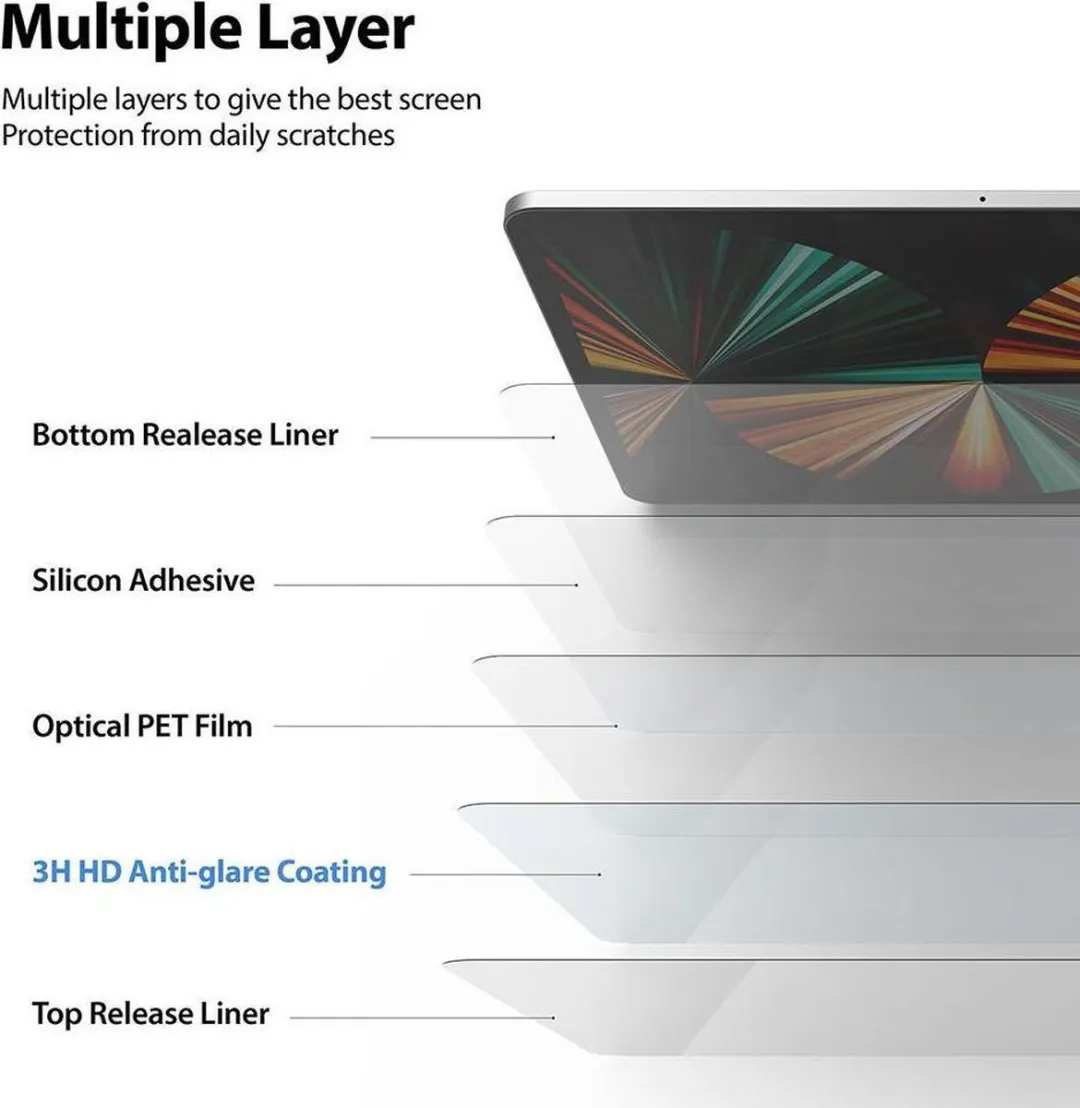 Multiple Layer

Multiple layers to give the best screen Protection from daily scratches

Bottom Realease Liner

Silicon Adhesive

Optical PET Film

3H HD Anti-glare Coating

Top Release Liner